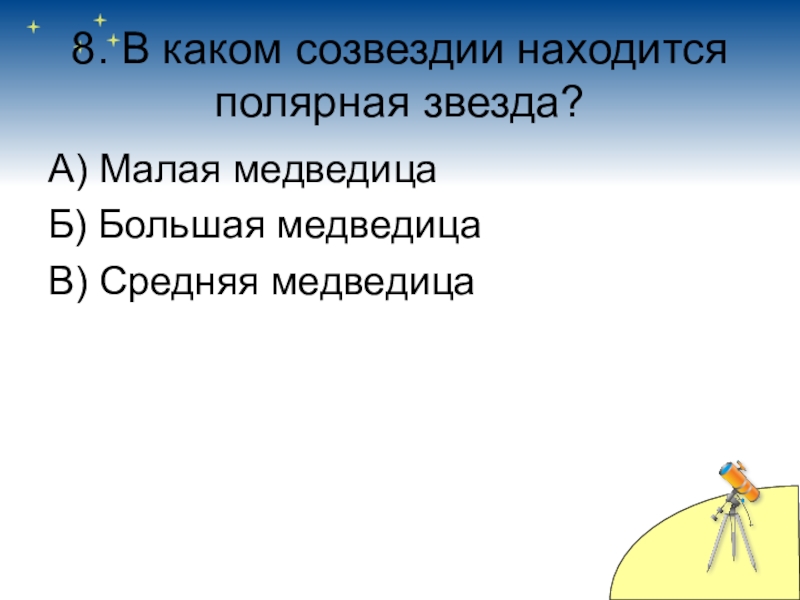 8. В каком созвездии находится полярная звезда?

А) Малая медведица

Б) Большая медведица

В) Средняя медведица